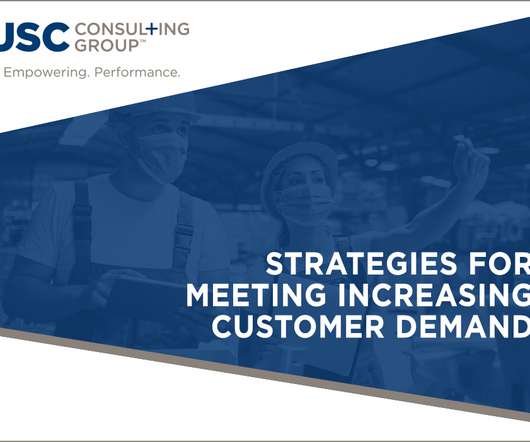 USC CONSULTING GROUP™

Empowering. Performance.

STRATEGIES FOR MEETING INCREASING CUSTOMER DEMAND